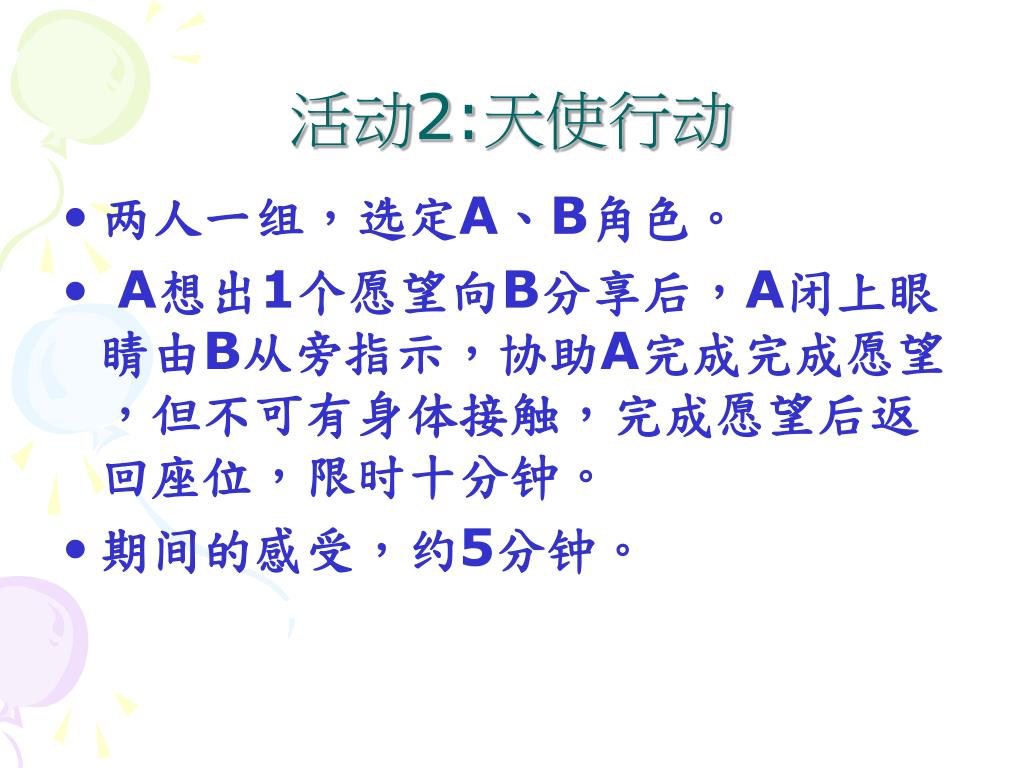 活动2:天使行动

• 两人一组，选定A、B角色。

• A想出1个愿望向B分享后，A闭上眼睛由B从旁指示，协助A完成完成愿望，但不可有身体接触，完成愿望后返回座位，限时十分钟。

• 期间的感受，约5分钟。